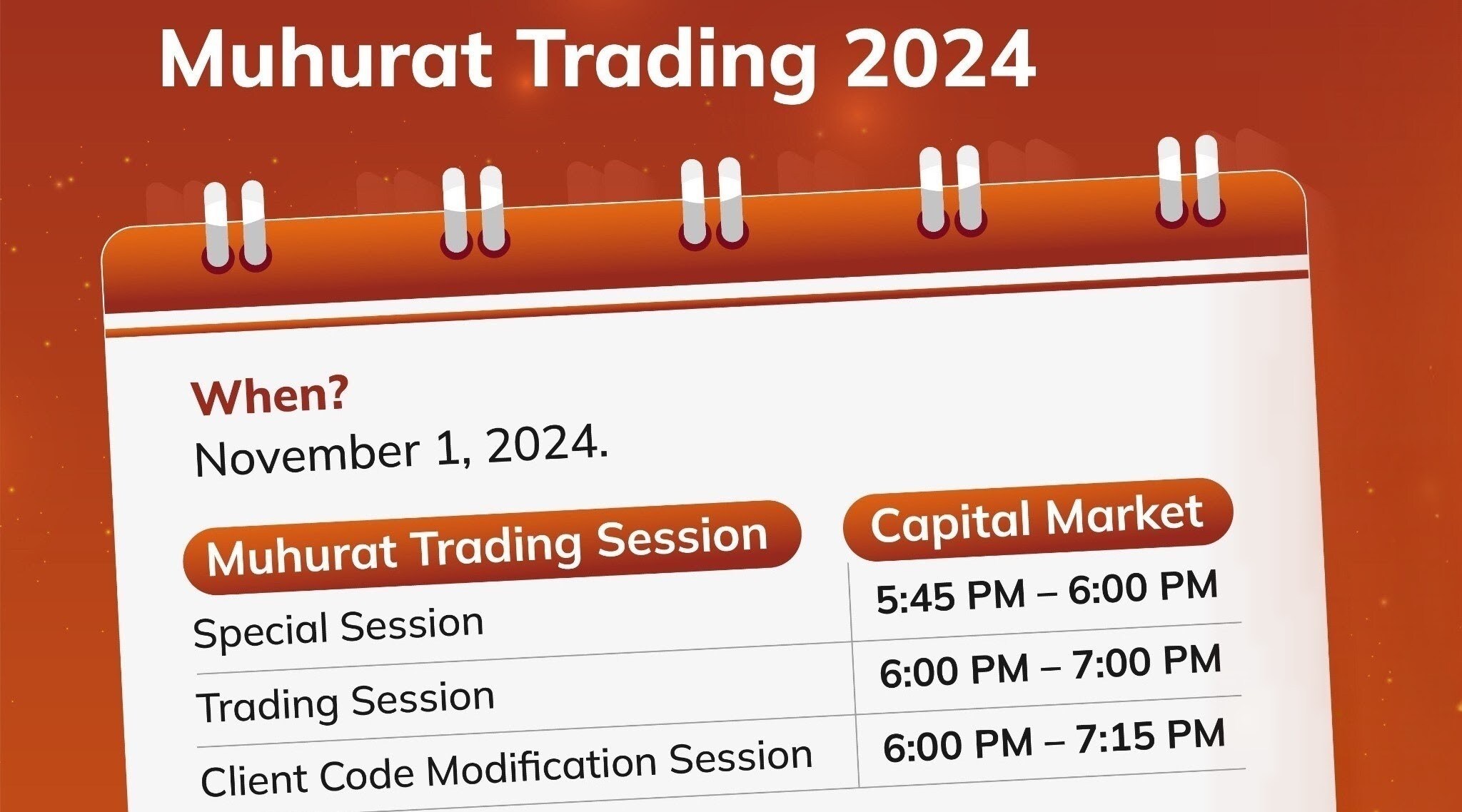 Muhurat Trading 2024

When?
November 1, 2024.

| Muhurat Trading Session | Capital Market |
|---|---|
| Special Session | 5:45 PM – 6:00 PM |
| Trading Session | 6:00 PM – 7:00 PM |
| Client Code Modification Session | 6:00 PM – 7:15 PM |